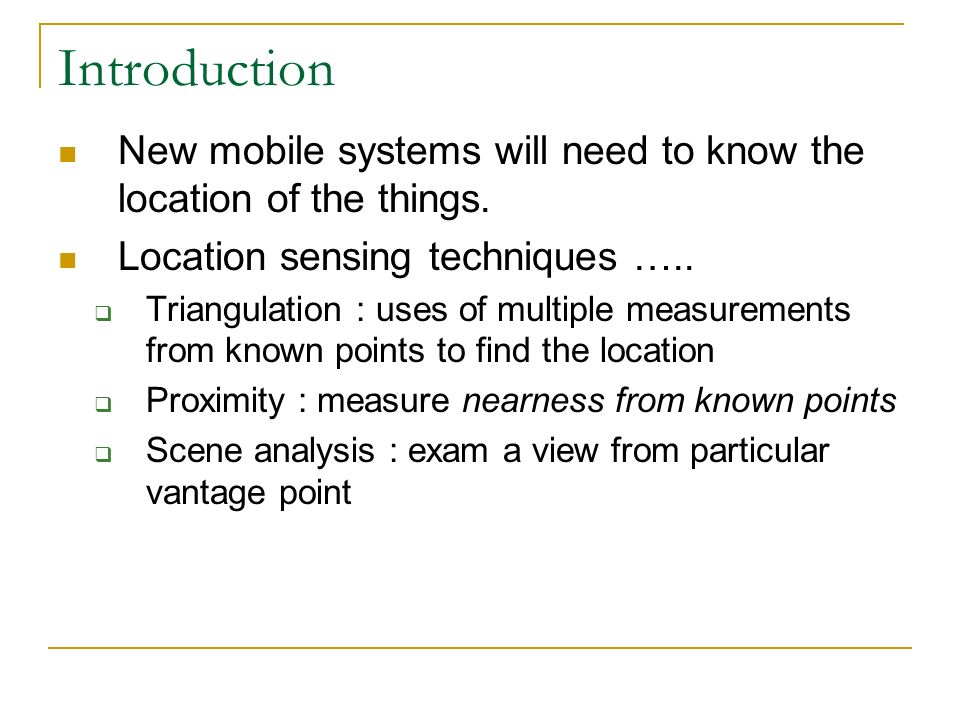 Introduction

New mobile systems will need to know the location of the things.

Location sensing techniques …..

Triangulation : uses of multiple measurements from known points to find the location

Proximity : measure nearness from known points

Scene analysis : exam a view from particular vantage point